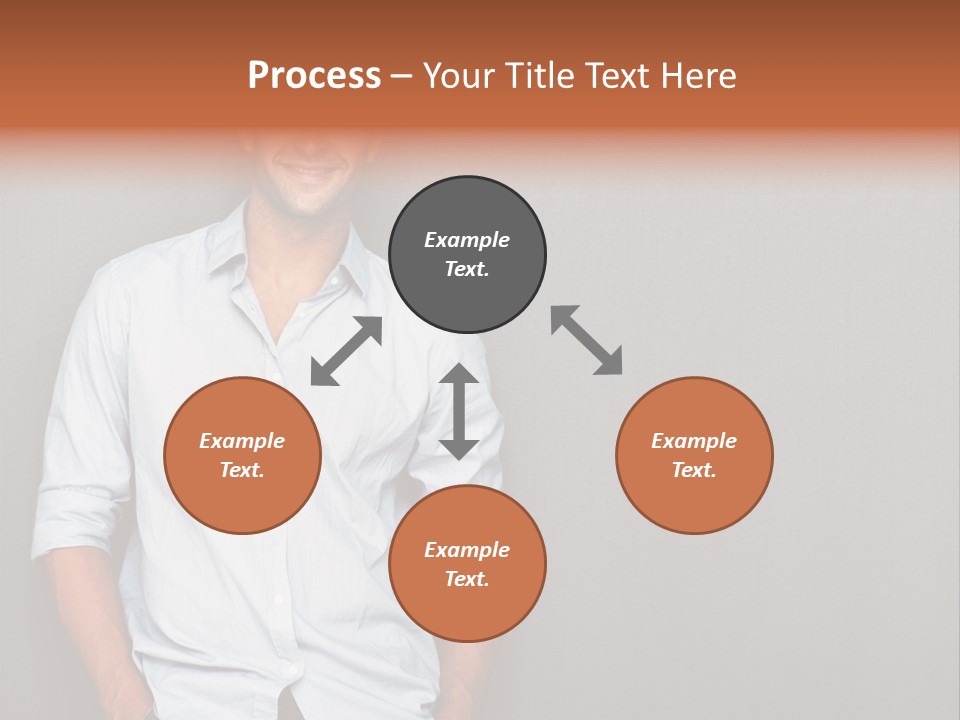 Process – Your Title Text Here

Example Text.

Example Text.

Example Text.

Example Text.